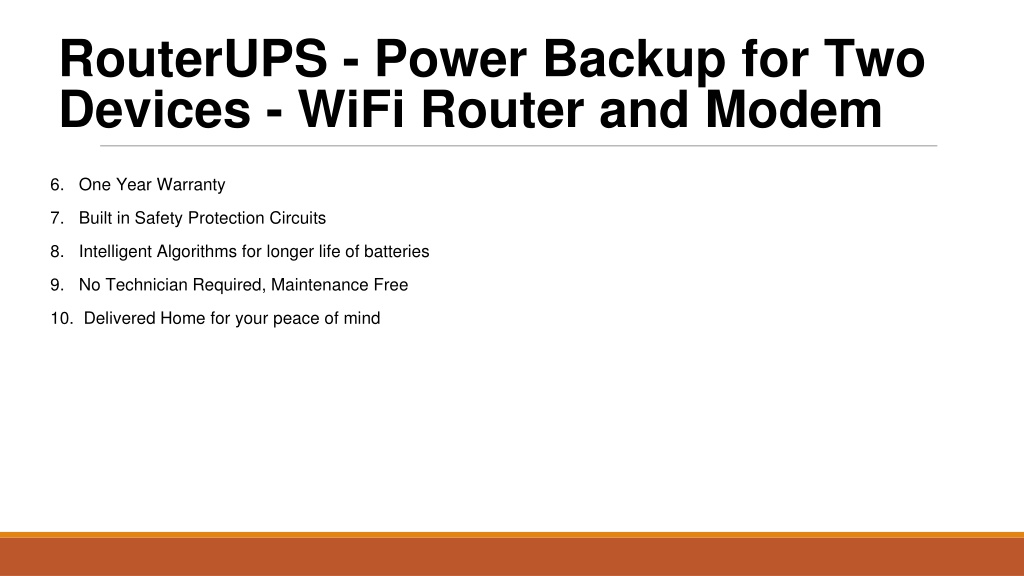 RouterUPS - Power Backup for Two Devices - WiFi Router and Modem

6. One Year Warranty
7. Built in Safety Protection Circuits
8. Intelligent Algorithms for longer life of batteries
9. No Technician Required, Maintenance Free
10. Delivered Home for your peace of mind